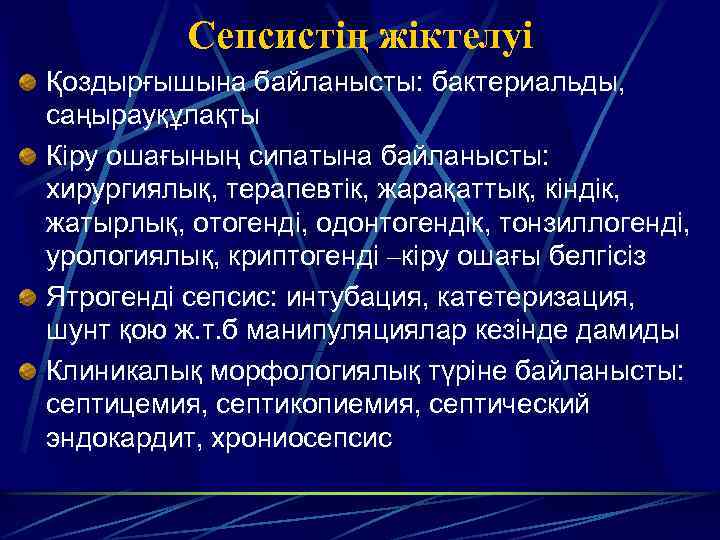 Сепсистің жіктелуі

Қоздырғышына байланысты: бактериальды, саңырауқұлақты

Кіру ошағының сипатына байланысты: хирургиялық, терапевтік, жарақаттық, кіндік, жатырлық, отогенді, одонтогендік, тонзиллогенді, урологиялық, криптогенді –кіру ошағы белгісіз

Ятрогенді сепсис: интубация, катетеризация, шунт қою ж.т.б манипуляциялар кезінде дамиды

Клиникалық морфологиялық түріне байланысты: септицемия, септикопиемия, септический эндокардит, хрониосепсис